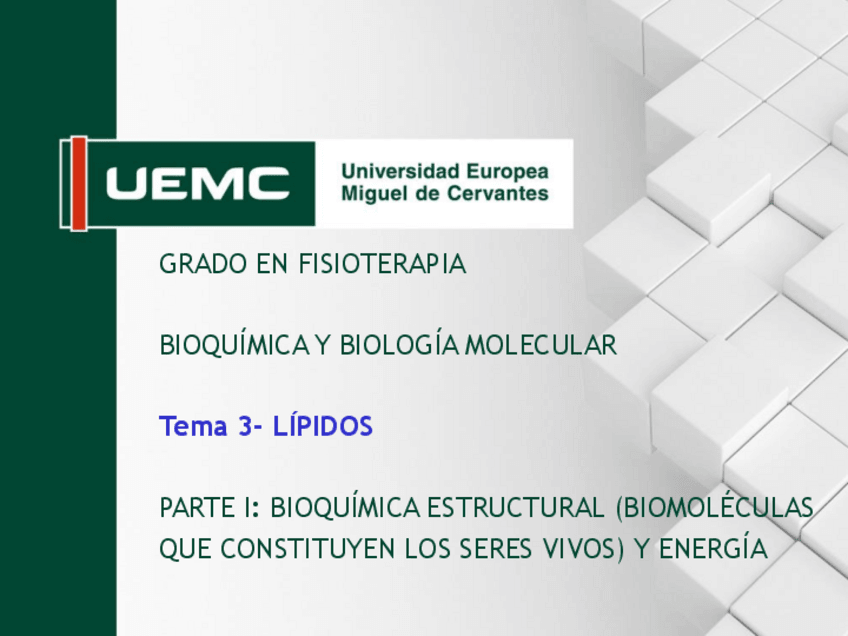 UEMC Universidad Europea Miguel de Cervantes

GRADO EN FISIOTERAPIA

BIOQUÍMICA Y BIOLOGÍA MOLECULAR

Tema 3- LÍPIDOS

PARTE I: BIOQUÍMICA ESTRUCTURAL (BIOMOLÉCULAS QUE CONSTITUYEN LOS SERES VIVOS) Y ENERGÍA